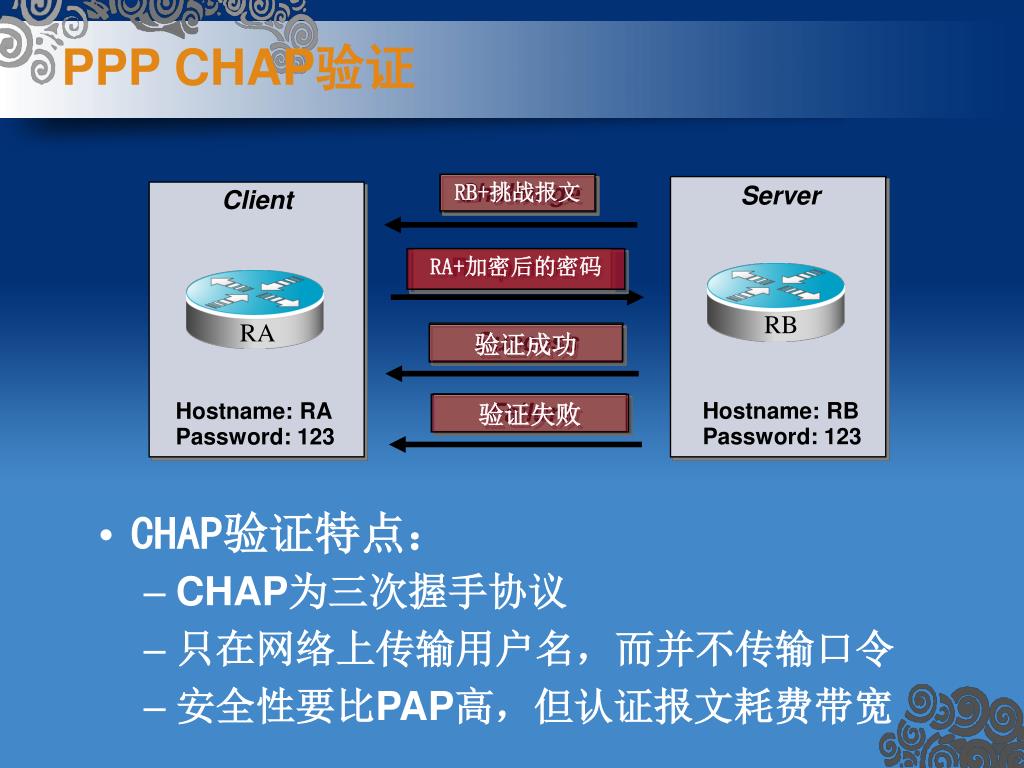 PPP CHAP验证

Client

RA

Hostname: RA
Password: 123

RB+挑战报文

RA+加密后的密码

验证成功

验证失败

Server

RB

Hostname: RB
Password: 123

• CHAP验证特点：
– CHAP为三次握手协议
– 只在网络上传输用户名，而并不传输口令
– 安全性要比PAP高，但认证报文耗费带宽